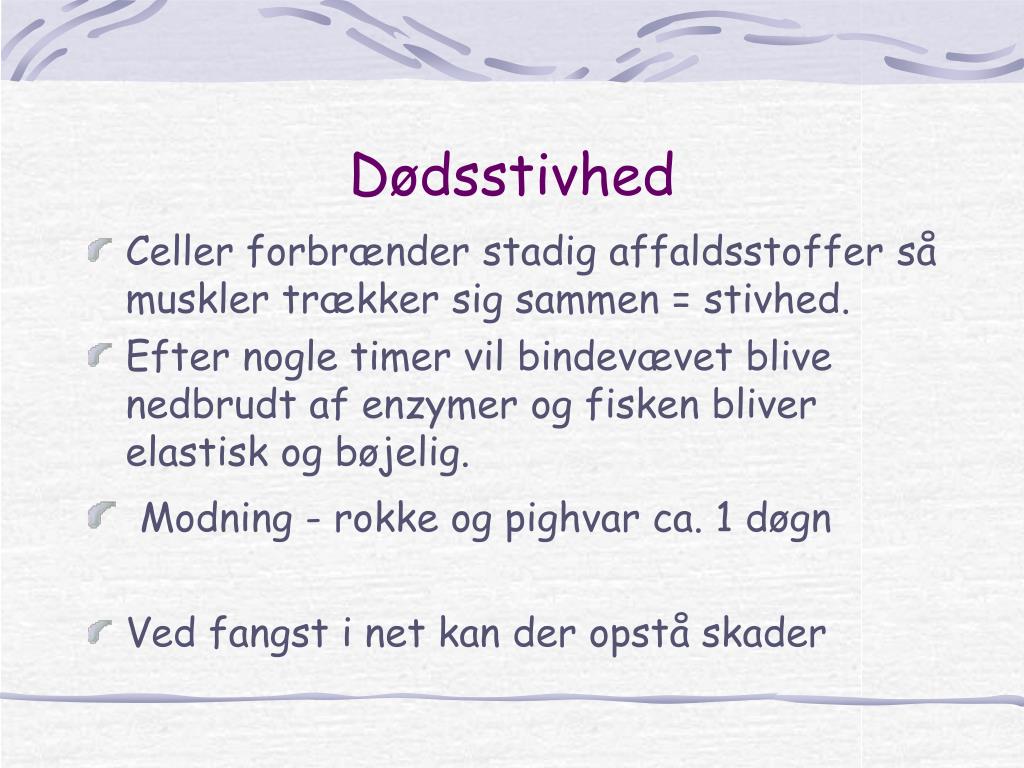 Dødsstivhed

Celler forbrænder stadig affaldsstoffer så muskler trækker sig sammen = stivhed.

Efter nogle timer vil bindevævet blive nedbrudt af enzymer og fisken bliver elastisk og bøjelig.

Modning - rokke og pighvar ca. 1 døgn

Ved fangst i net kan der opstå skader